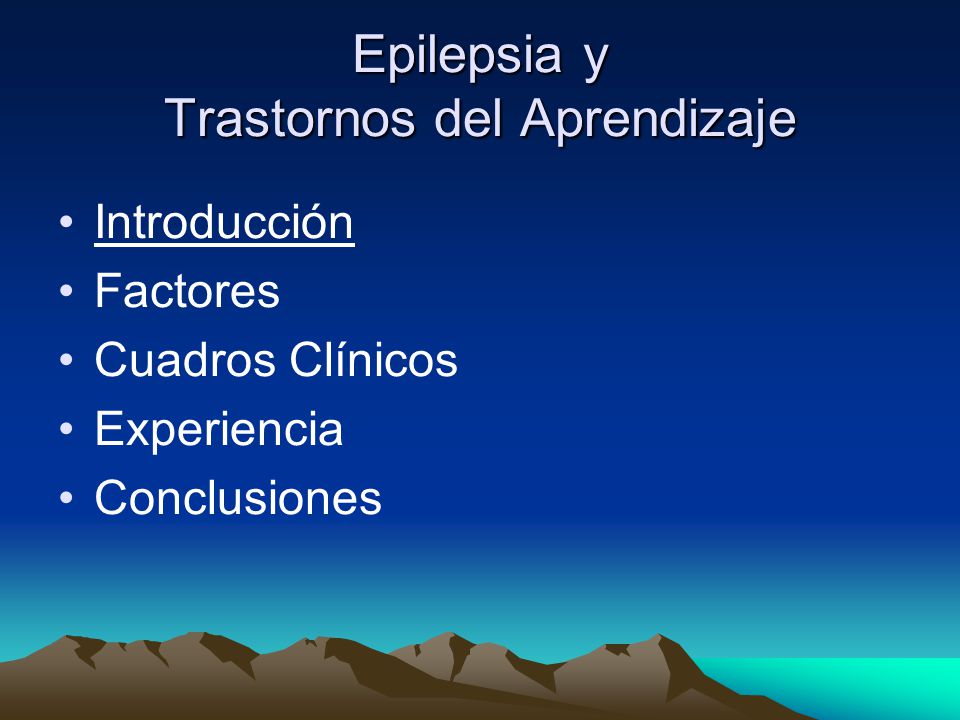 Epilepsia y
Trastornos del Aprendizaje

• Introducción
• Factores
• Cuadros Clínicos
• Experiencia
• Conclusiones